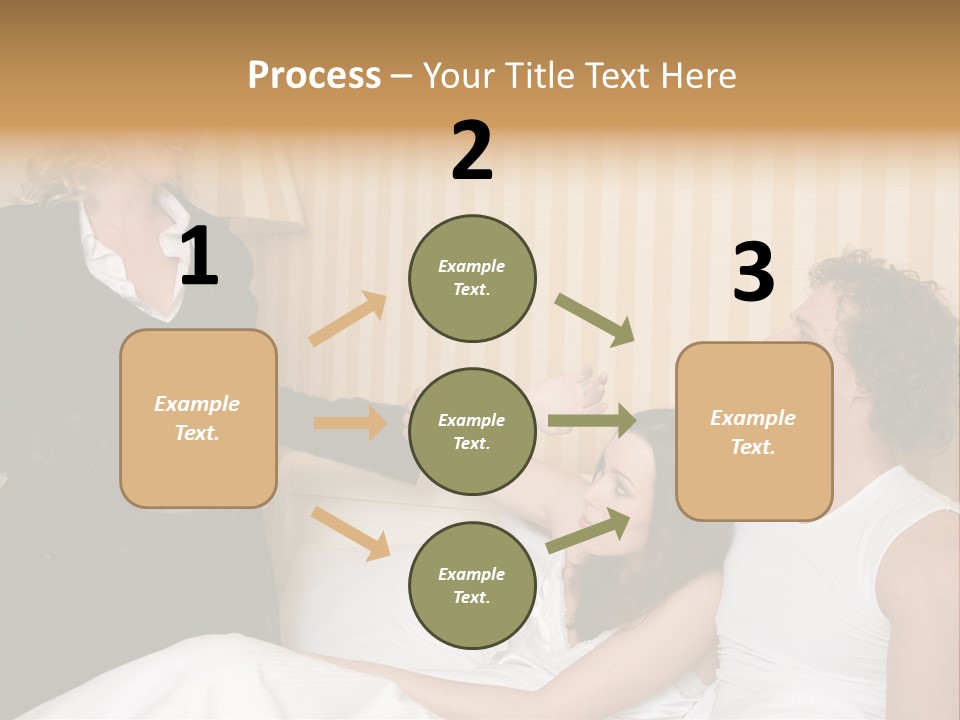 Process – Your Title Text Here

1

Example Text.

2

Example Text.

Example Text.

Example Text.

3

Example Text.